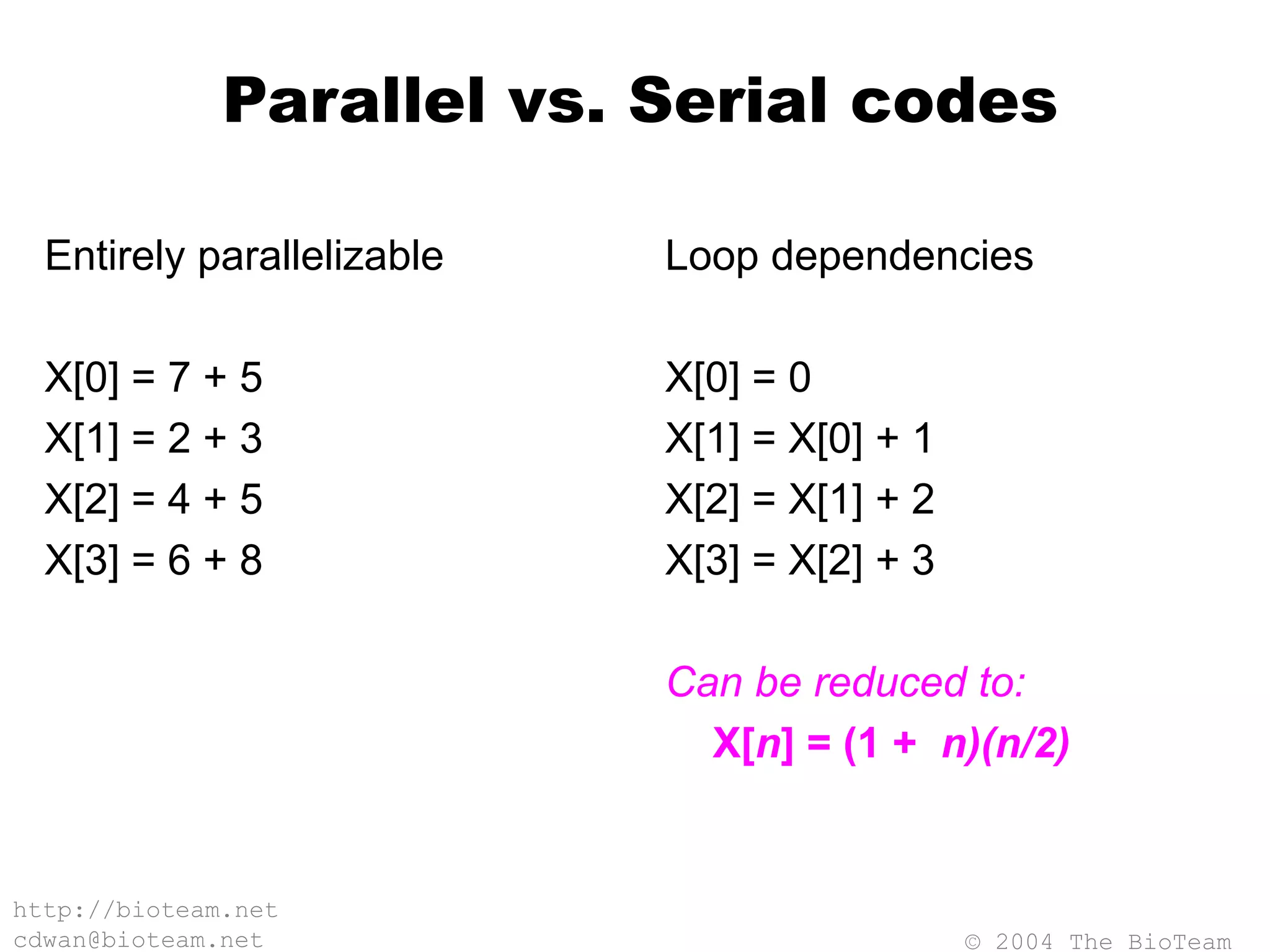 Parallel vs. Serial codes

Entirely parallelizable

X[0] = 7 + 5
X[1] = 2 + 3
X[2] = 4 + 5
X[3] = 6 + 8

Loop dependencies

X[0] = 0
X[1] = X[0] + 1
X[2] = X[1] + 2
X[3] = X[2] + 3

Can be reduced to:
X[n] = (1 + n)(n/2)

http://bioteam.net
cdwan@bioteam.net

© 2004 The BioTeam